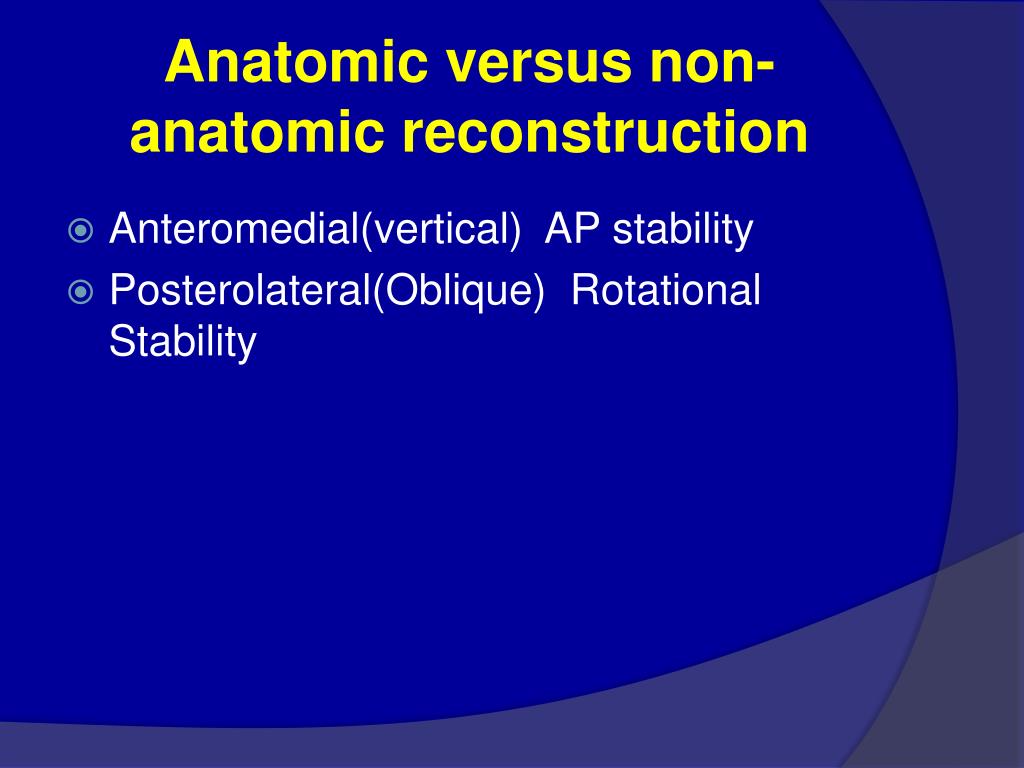 Anatomic versus non-anatomic reconstruction

Anteromedial(vertical) AP stability
Posterolateral(Oblique) Rotational Stability